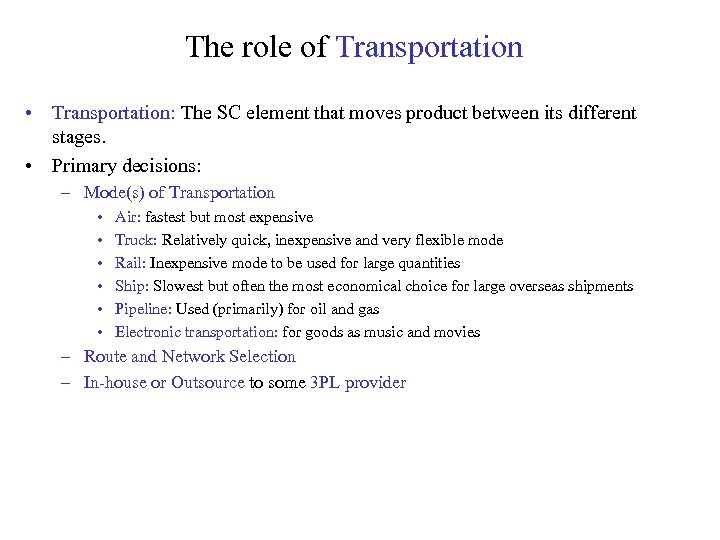 The role of Transportation

• Transportation: The SC element that moves product between its different stages.
• Primary decisions:
– Mode(s) of Transportation
• Air: fastest but most expensive
• Truck: Relatively quick, inexpensive and very flexible mode
• Rail: Inexpensive mode to be used for large quantities
• Ship: Slowest but often the most economical choice for large overseas shipments
• Pipeline: Used (primarily) for oil and gas
• Electronic transportation: for goods as music and movies
– Route and Network Selection
– In-house or Outsource to some 3PL provider